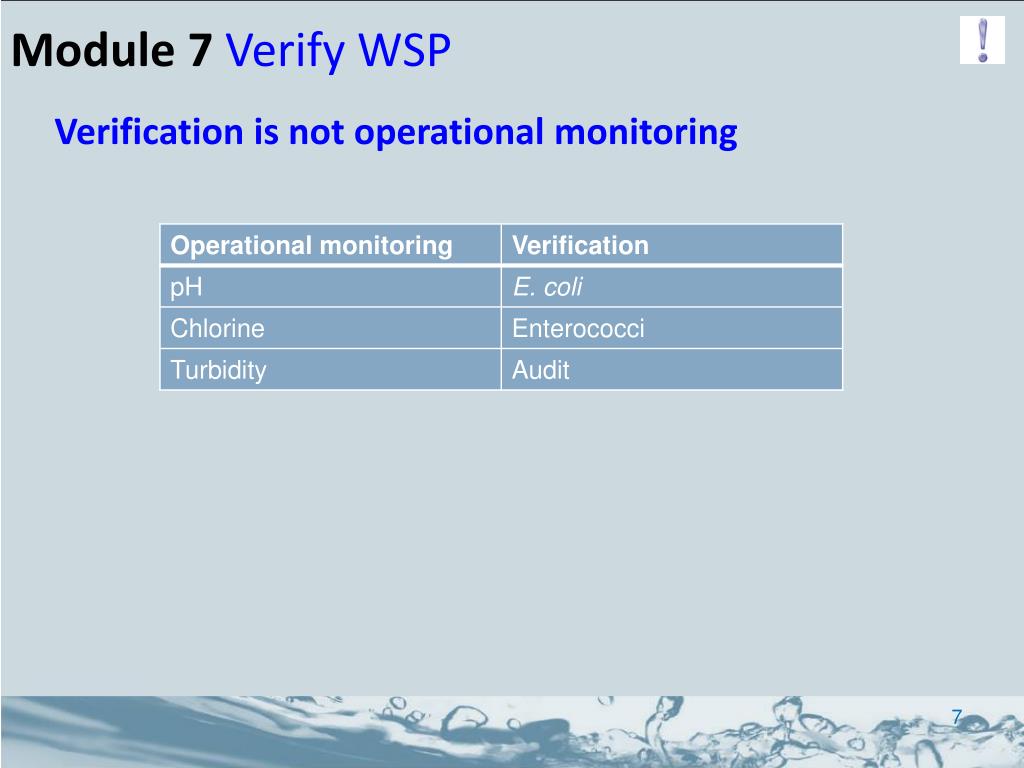 Module 7 Verify WSP

!

Verification is not operational monitoring

| Operational monitoring | Verification |
|---|---|
| pH | E. coli |
| Chlorine | Enterococci |
| Turbidity | Audit |

7